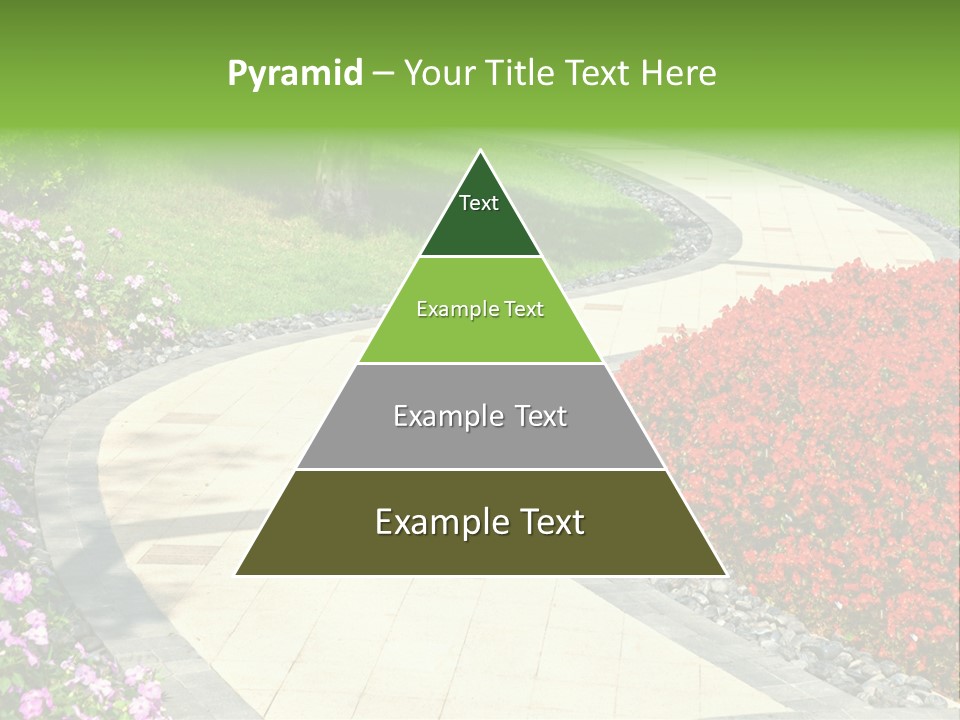 Pyramid – Your Title Text Here

Text

Example Text

Example Text

Example Text